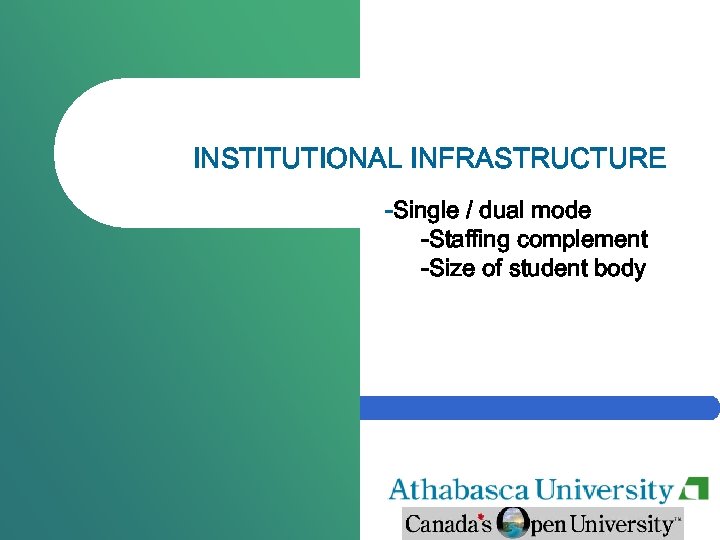 INSTITUTIONAL INFRASTRUCTURE

-Single / dual mode
-Staffing complement
-Size of student body

Athabasca University

Canada's Open University™